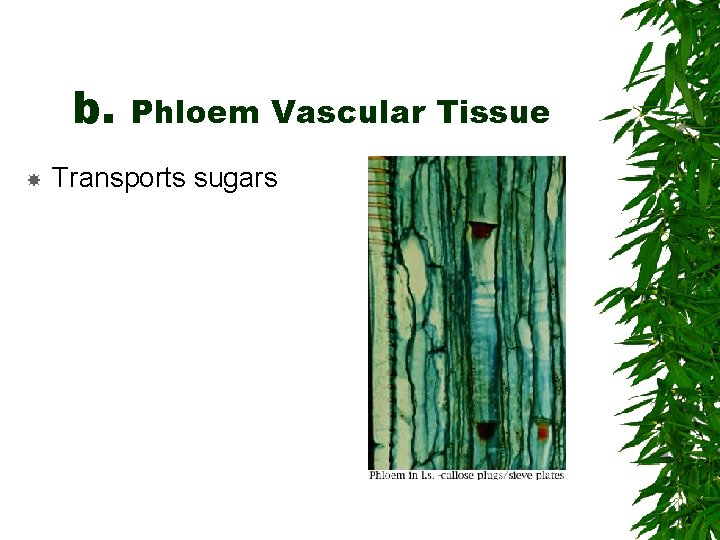 b. Phloem Vascular Tissue

Transports sugars

Phloem in l.s. -callose plugs/sieve plates